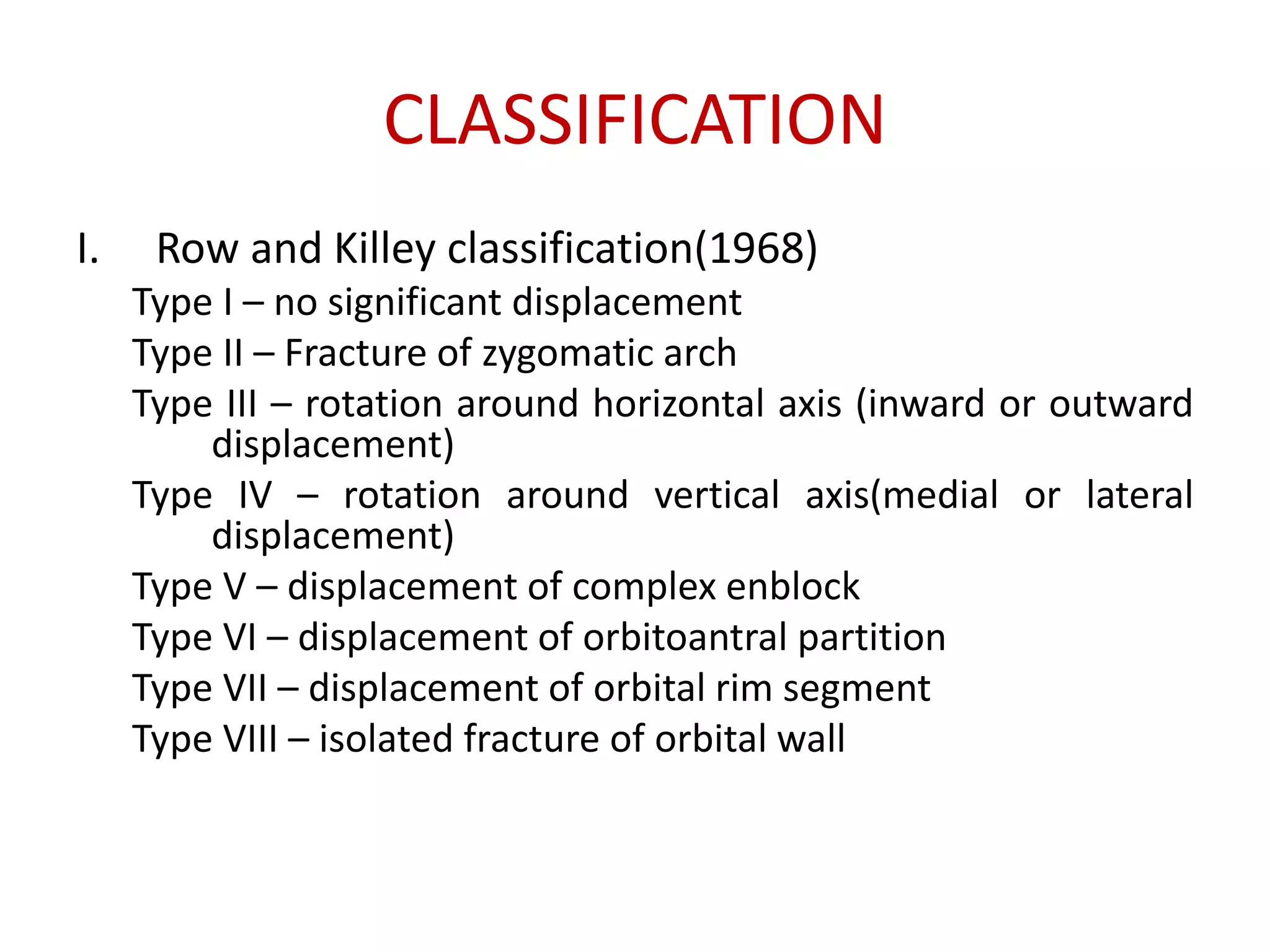 CLASSIFICATION

I. Row and Killey classification(1968)

Type I – no significant displacement

Type II – Fracture of zygomatic arch

Type III – rotation around horizontal axis (inward or outward displacement)

Type IV – rotation around vertical axis(medial or lateral displacement)

Type V – displacement of complex enblock

Type VI – displacement of orbitoantral partition

Type VII – displacement of orbital rim segment

Type VIII – isolated fracture of orbital wall